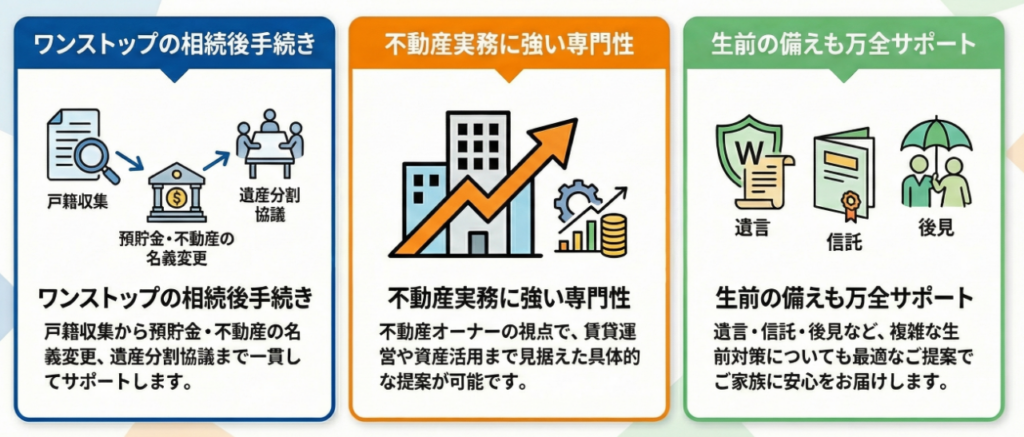 ワンストップの相続後手続き

戸籍収集

預貯金・不動産の名義変更

遺産分割協議

ワンストップの相続後手続き

戸籍収集から預貯金・不動産の名義変更、遺産分割協議まで一貫してサポートします。

不動産実務に強い専門性

不動産実務に強い専門性

不動産オーナーの視点で、賃貸運営や資産活用まで見据えた具体的な提案が可能です。

生前の備えも万全サポート

W

遺言

信託

後見

生前の備えも万全サポート

遺言・信託・後見など、複雑な生前対策についても最適なご提案でご家族に安心をお届けします。